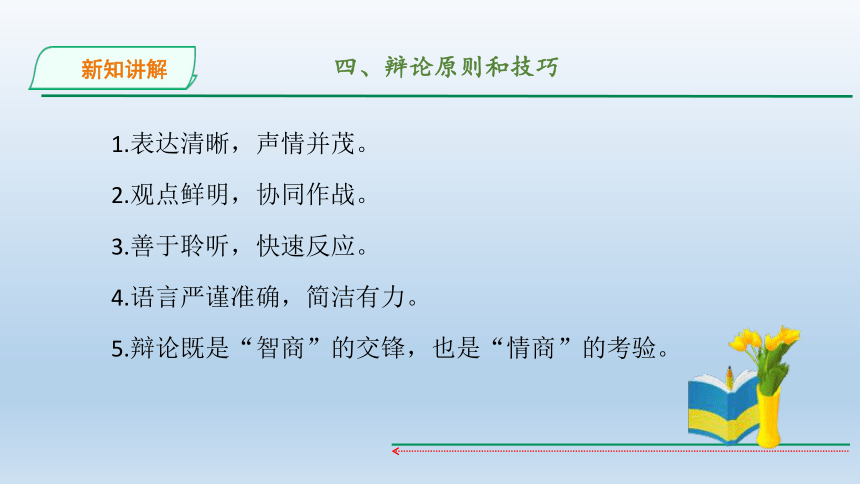 新知讲解

四、辩论原则和技巧

1.表达清晰，声情并茂。

2.观点鲜明，协同作战。

3.善于聆听，快速反应。

4.语言严谨准确，简洁有力。

5.辩论既是“智商”的交锋，也是“情商”的考验。